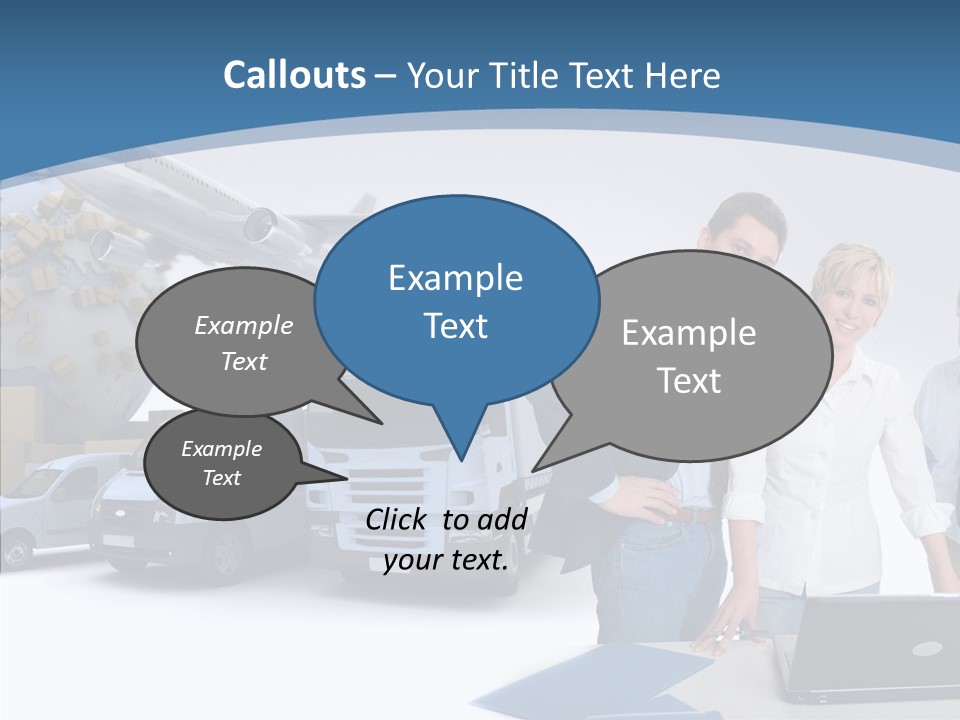 Callouts – Your Title Text Here

Example Text

Example Text

Example Text

Example Text

Click to add your text.